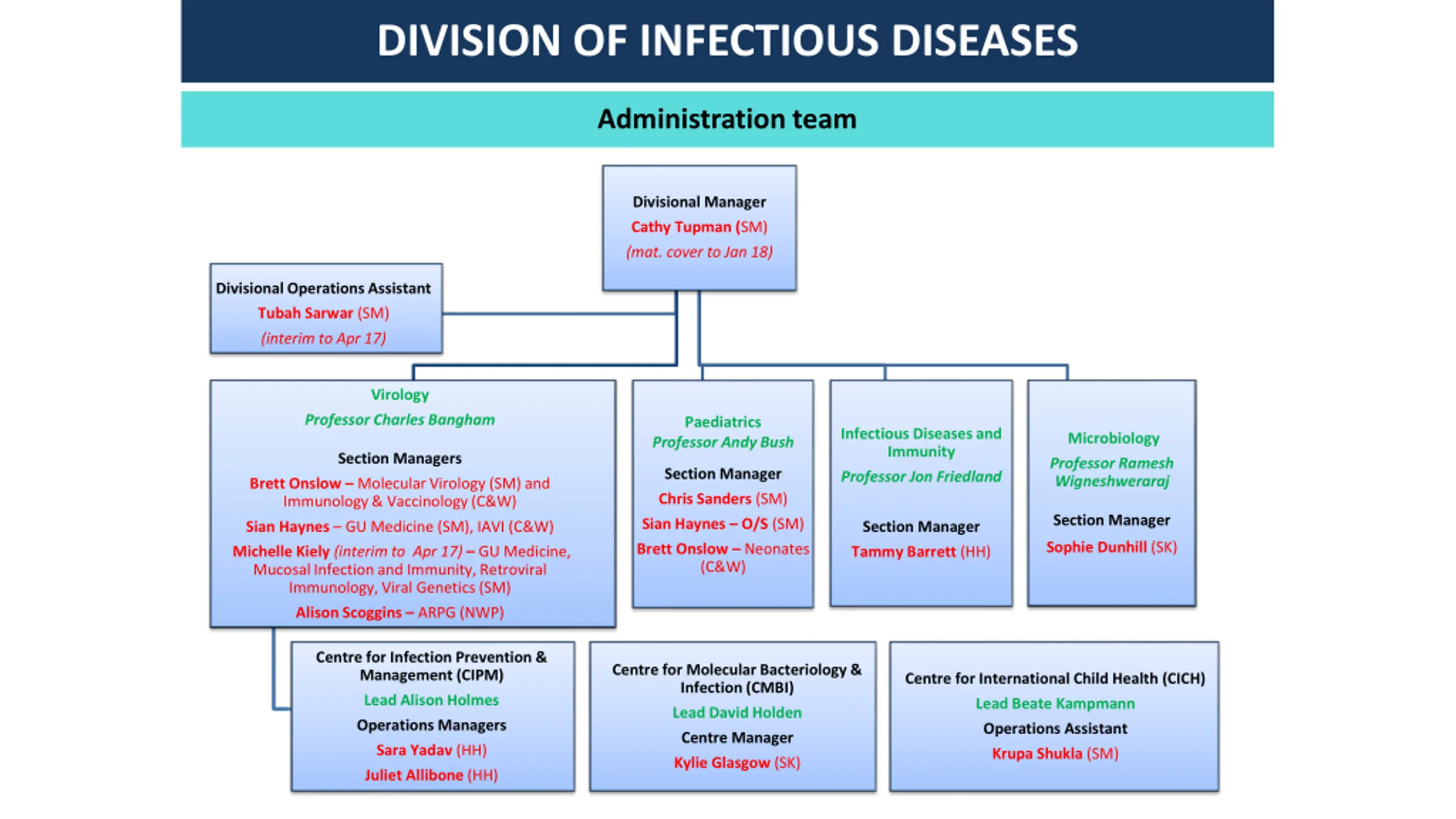 DIVISION OF INFECTIOUS DISEASES

Administration team

Divisional Manager
Cathy Tupman (SM)
(mat. cover to Jan 18)

Divisional Operations Assistant
Tubah Sarwar (SM)
(interim to Apr 17)

Virology
Professor Charles Bangham

Section Managers
Brett Onslow – Molecular Virology (SM) and Immunology & Vaccinology (C&W)
Sian Haynes – GU Medicine (SM), IAVI (C&W)
Michelle Kiely (interim to Apr 17) – GU Medicine, Mucosal Infection and Immunity, Retroviral Immunology, Viral Genetics (SM)
Alison Scoggins – ARPG (NWP)

Paediatrics
Professor Andy Bush
Section Manager
Chris Sanders (SM)
Sian Haynes – O/S (SM)
Brett Onslow – Neonates (C&W)

Infectious Diseases and Immunity
Professor Jon Friedland
Section Manager
Tammy Barrett (HH)

Microbiology
Professor Ramesh Wigneshweraraj
Section Manager
Sophie Dunhill (SK)

Centre for Infection Prevention & Management (CIPM)
Lead Alison Holmes
Operations Managers
Sara Yadav (HH)
Juliet Allibone (HH)

Centre for Molecular Bacteriology & Infection (CMBI)
Lead David Holden
Centre Manager
Kylie Glasgow (SK)

Centre for International Child Health (CICH)
Lead Beate Kampmann
Operations Assistant
Krupa Shukla (SM)